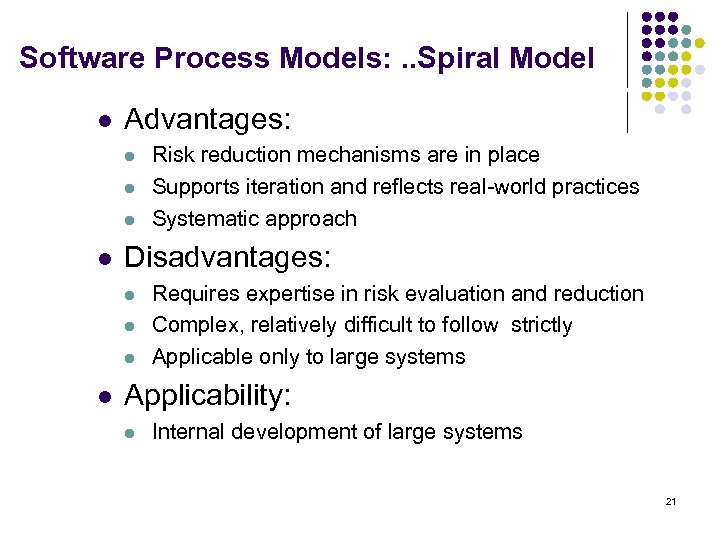 Software Process Models: ..Spiral Model

- Advantages:
  - Risk reduction mechanisms are in place
  - Supports iteration and reflects real-world practices
  - Systematic approach
- Disadvantages:
  - Requires expertise in risk evaluation and reduction
  - Complex, relatively difficult to follow strictly
  - Applicable only to large systems
- Applicability:
  - Internal development of large systems

21